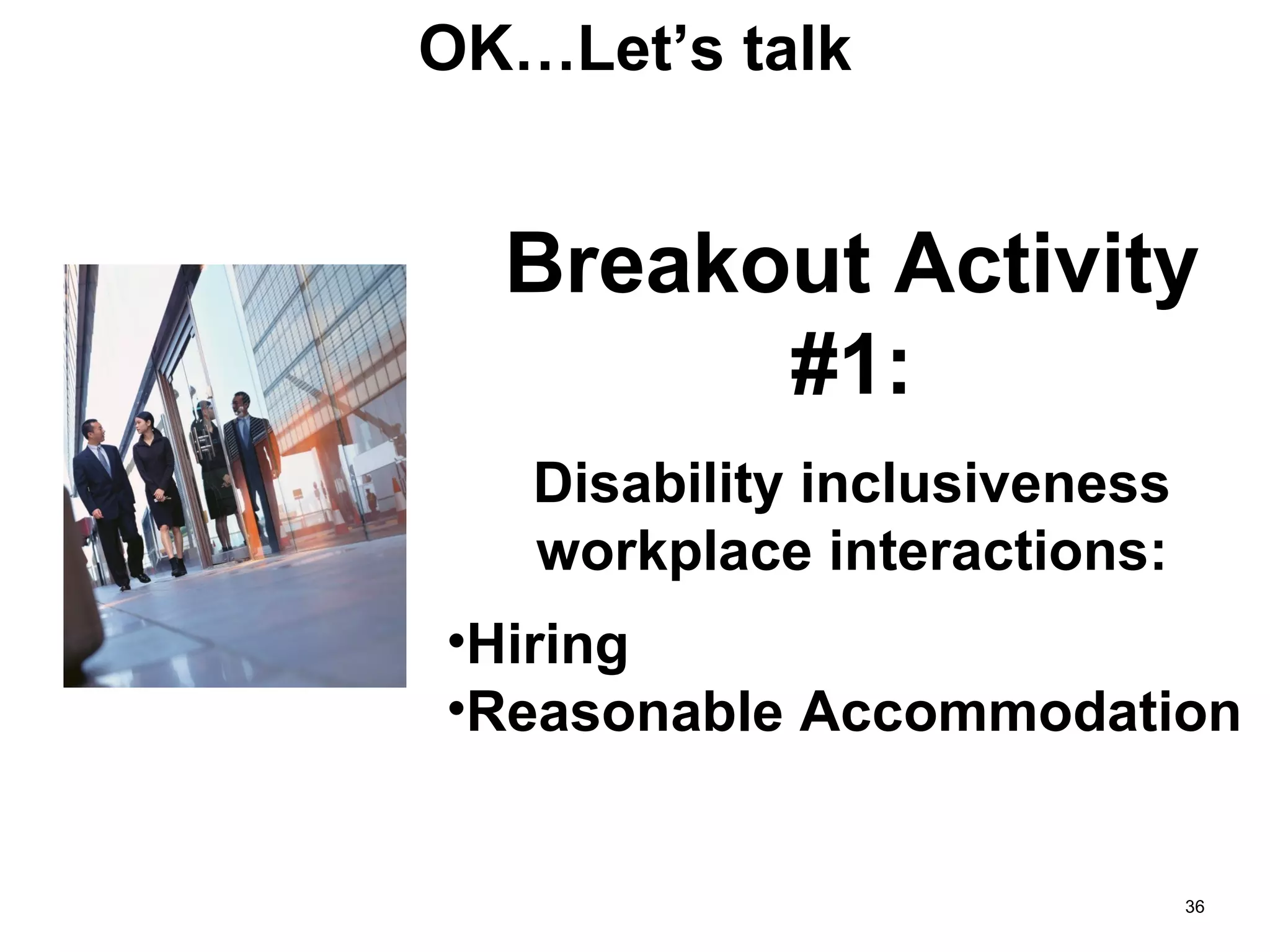 OK…Let’s talk

Breakout Activity #1:

Disability inclusiveness workplace interactions:

•Hiring
•Reasonable Accommodation

36